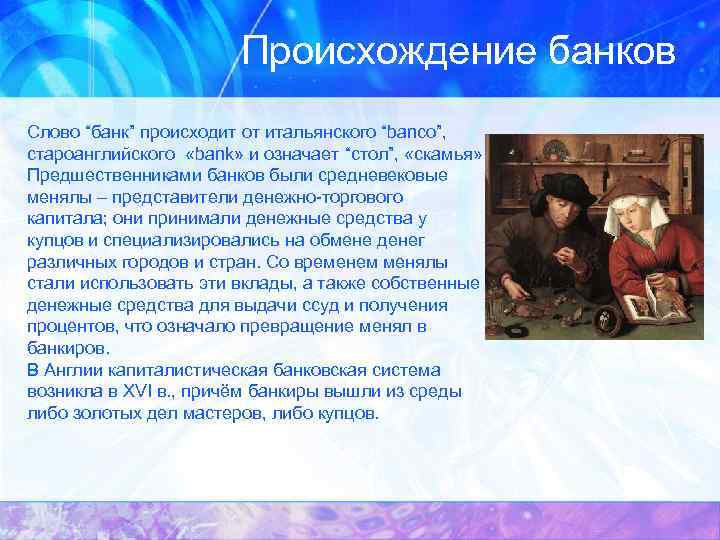 Происхождение банков

Слово “банк” происходит от итальянского “banco”, староанглийского «bank» и означает “стол”, «скамья» Предшественниками банков были средневековые менялы – представители денежно-торгового капитала; они принимали денежные средства у купцов и специализировались на обмене денег различных городов и стран. Со временем менялы стали использовать эти вклады, а также собственные денежные средства для выдачи ссуд и получения процентов, что означало превращение менял в банкиров.
В Англии капиталистическая банковская система возникла в XVI в., причём банкиры вышли из среды либо золотых дел мастеров, либо купцов.